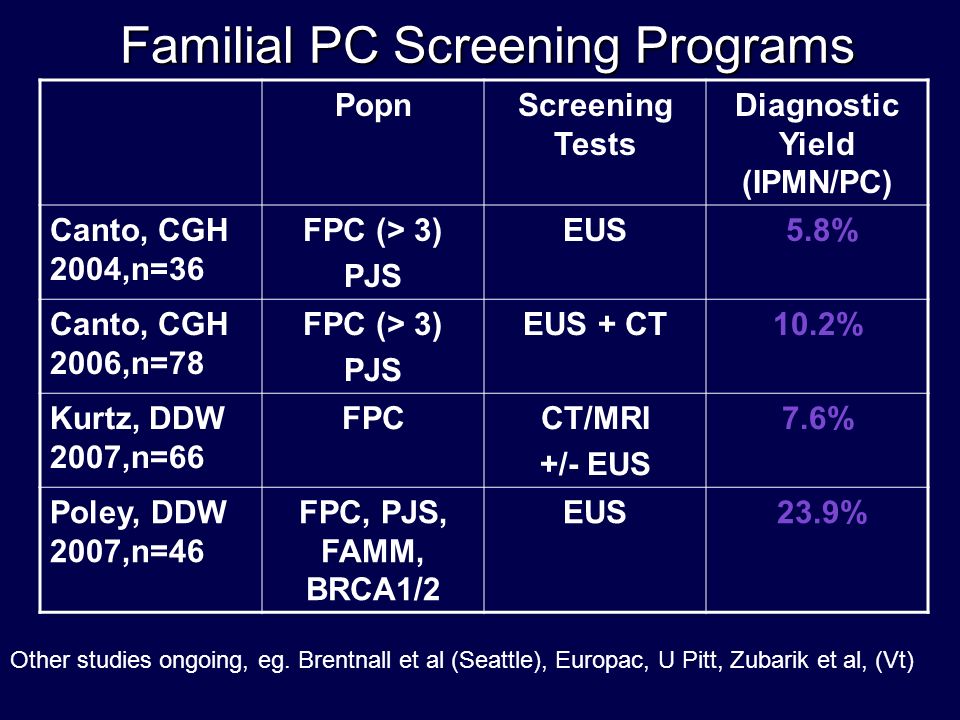 Familial PC Screening Programs

| | Popn | Screening Tests | Diagnostic Yield (IPMN/PC) |
|---|---|---|---|
| Canto, CGH 2004,n=36 | FPC (> 3) PJS | EUS | 5.8% |
| Canto, CGH 2006,n=78 | FPC (> 3) PJS | EUS + CT | 10.2% |
| Kurtz, DDW 2007,n=66 | FPC | CT/MRI +/- EUS | 7.6% |
| Poley, DDW 2007,n=46 | FPC, PJS, FAMM, BRCA1/2 | EUS | 23.9% |

Other studies ongoing, eg. Brentnall et al (Seattle), Europac, U Pitt, Zubarik et al, (Vt)